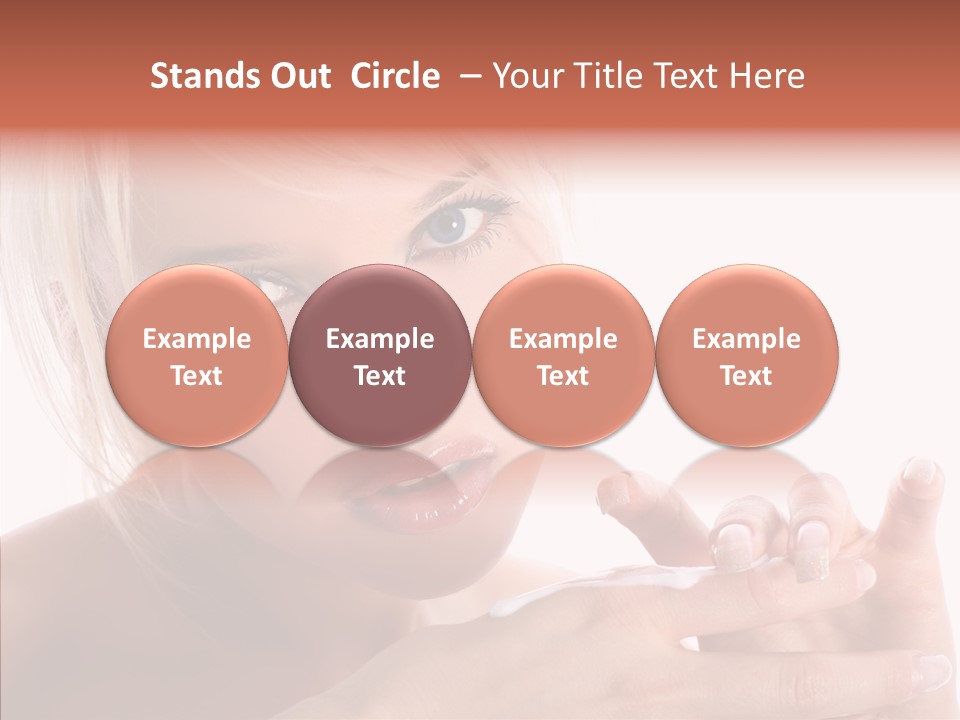 Stands Out Circle – Your Title Text Here

Example Text

Example Text

Example Text

Example Text